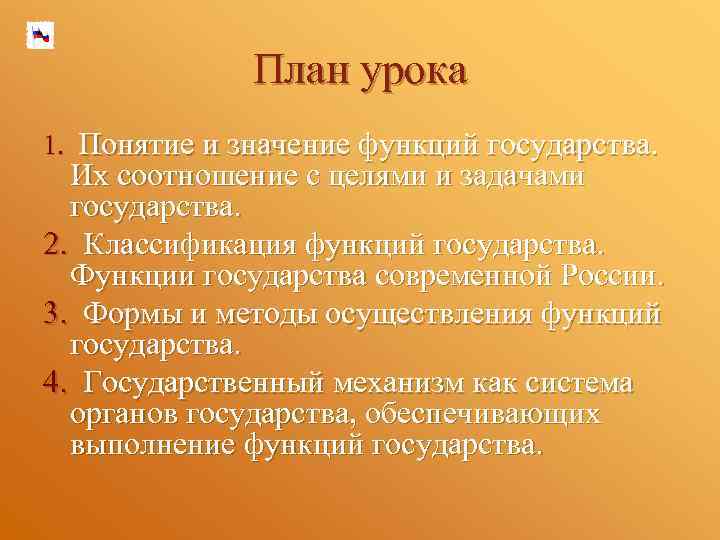 План урока

1. Понятие и значение функций государства. Их соотношение с целями и задачами государства.

2. Классификация функций государства. Функции государства современной России.

3. Формы и методы осуществления функций государства.

4. Государственный механизм как система органов государства, обеспечивающих выполнение функций государства.